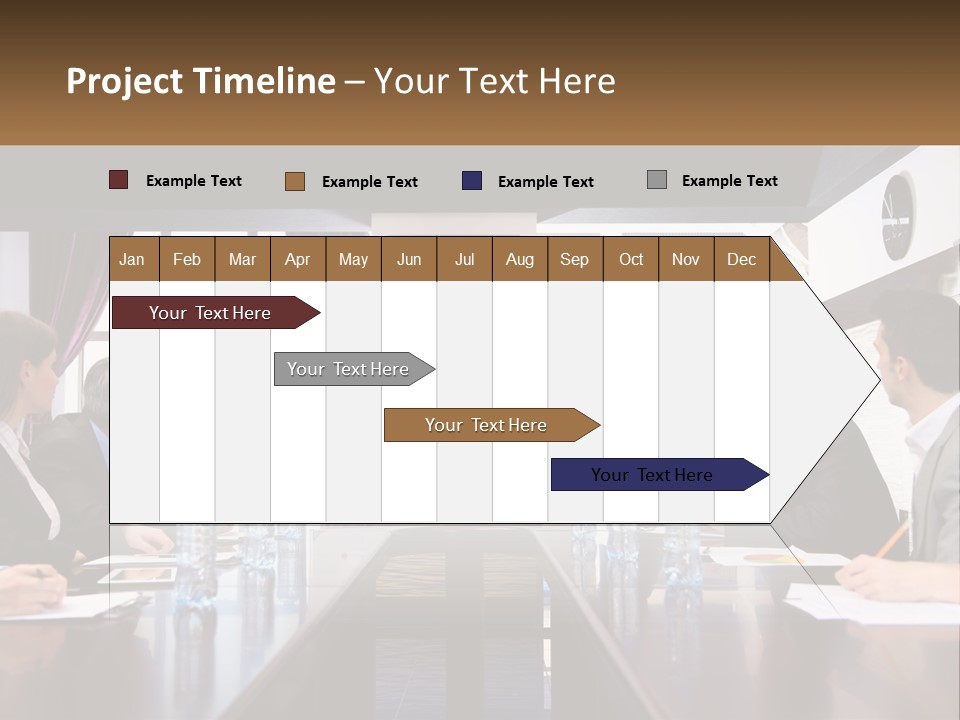 Project Timeline – Your Text Here

Example Text Example Text Example Text Example Text

| Jan | Feb | Mar | Apr | May | Jun | Jul | Aug | Sep | Oct | Nov | Dec |
|---|---|---|---|---|---|---|---|---|---|---|---|

Your Text Here

Your Text Here

Your Text Here

Your Text Here